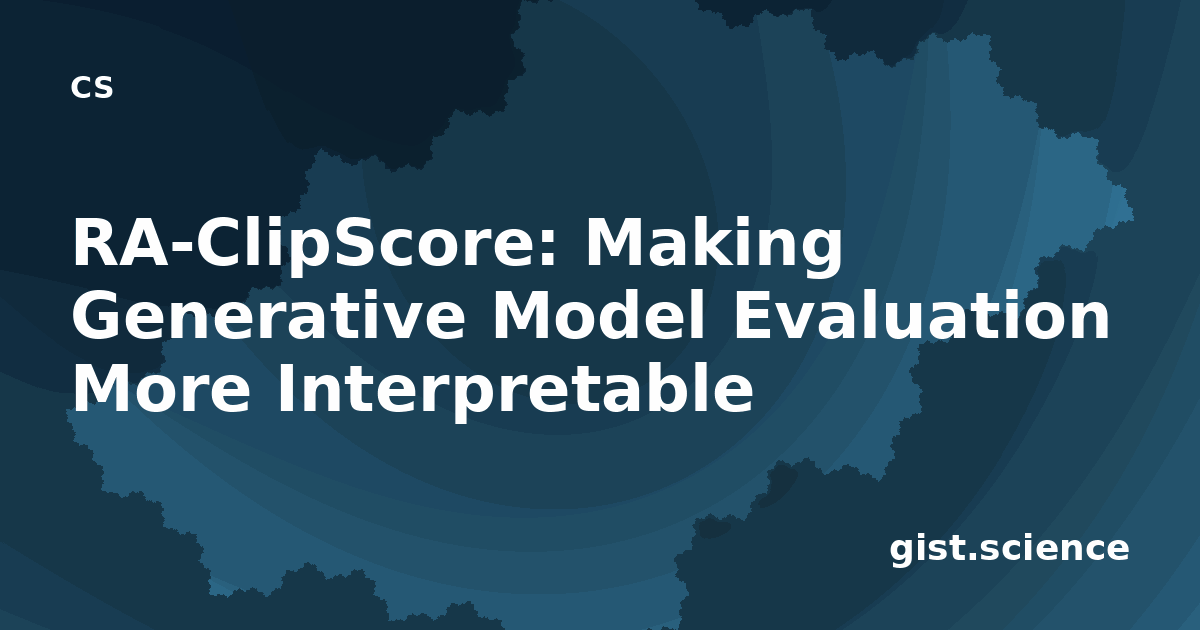 CS

RA-ClipScore: Making Generative Model Evaluation More Interpretable

gist.science